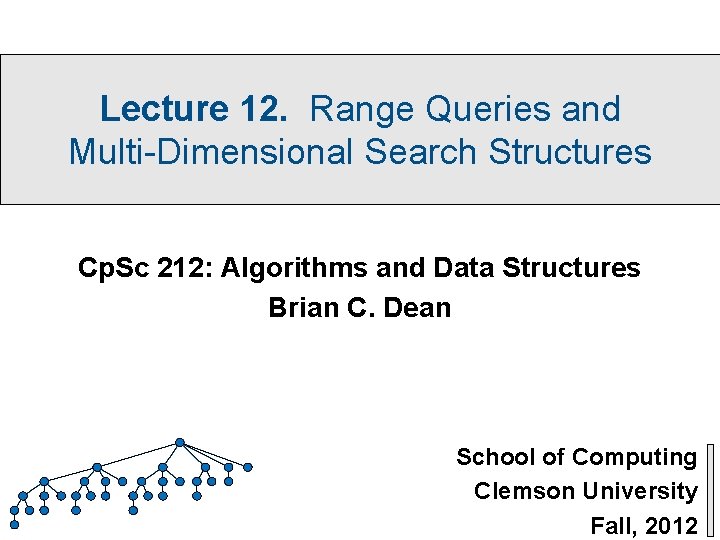 Lecture 12. Range Queries and Multi-Dimensional Search Structures

CpSc 212: Algorithms and Data Structures
Brian C. Dean

School of Computing
Clemson University
Fall, 2012